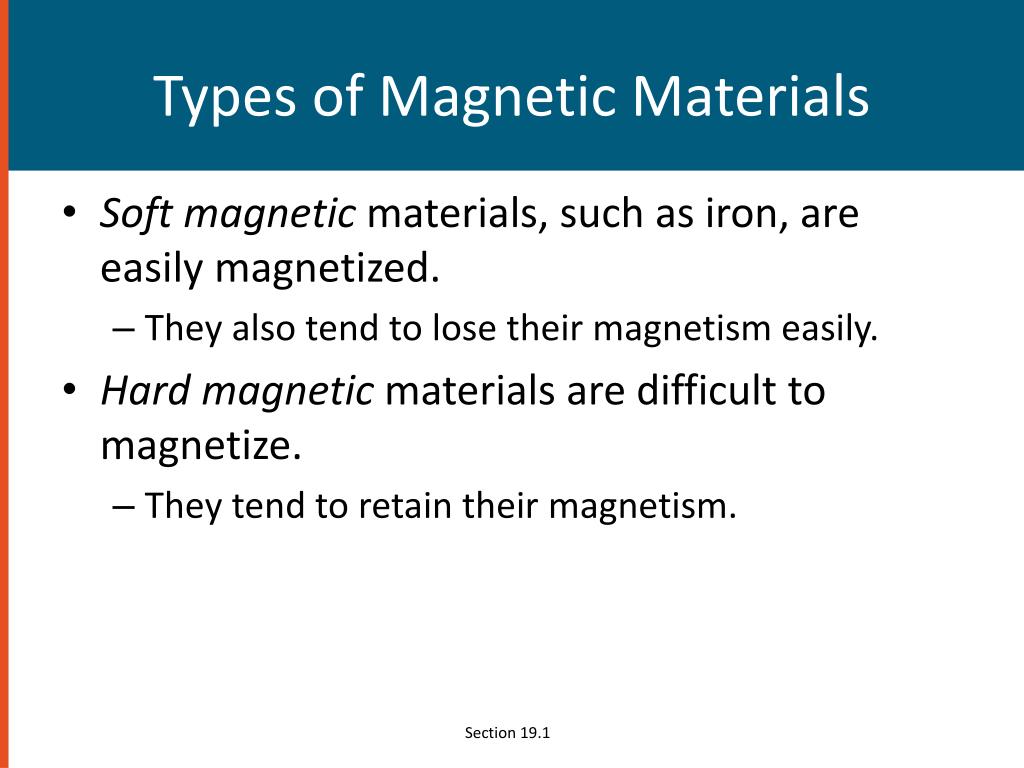 Types of Magnetic Materials

• Soft magnetic materials, such as iron, are easily magnetized.
– They also tend to lose their magnetism easily.

• Hard magnetic materials are difficult to magnetize.
– They tend to retain their magnetism.

Section 19.1